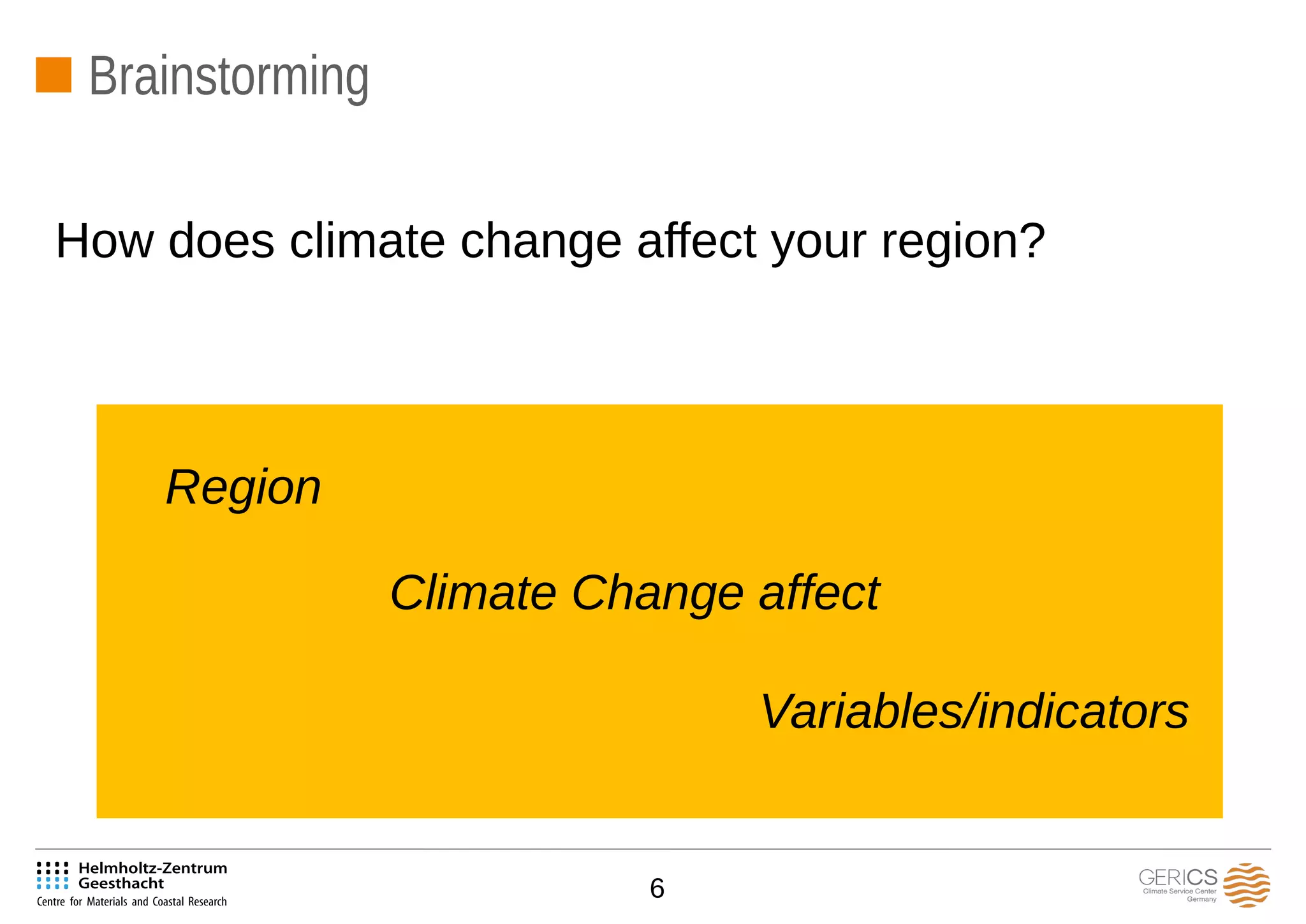 Brainstorming

How does climate change affect your region?

Region

Climate Change affect

Variables/indicators

Helmholtz-Zentrum Geesthacht
Centre for Materials and Coastal Research

6

GERICS
Climate Service Center
Germany